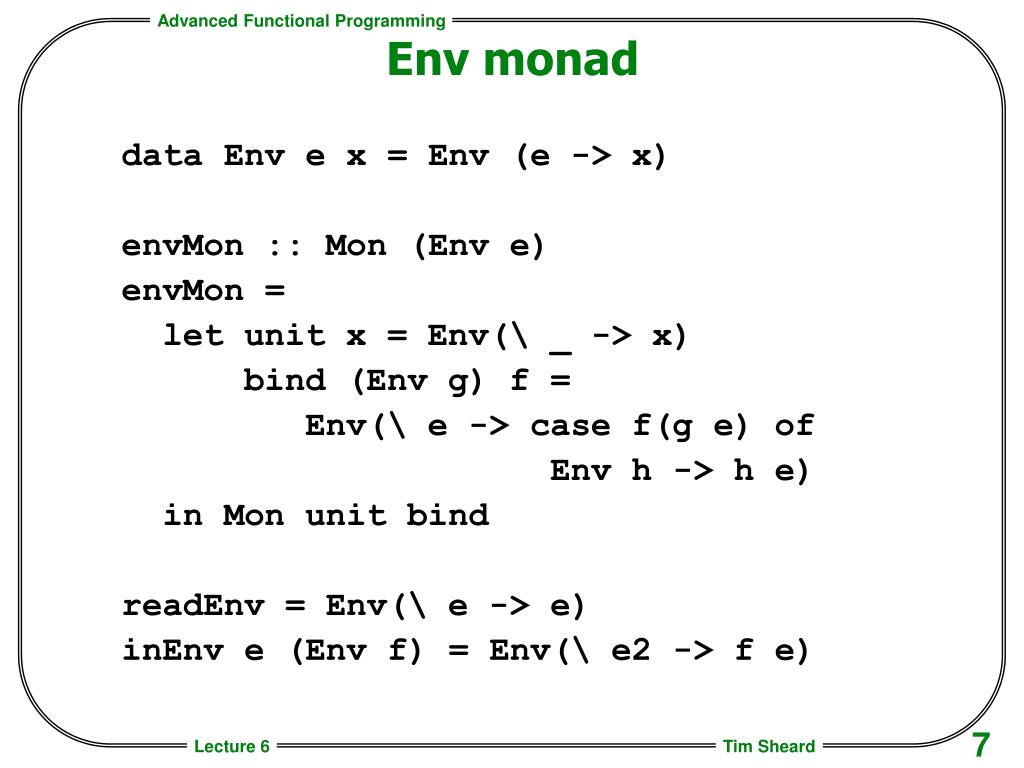 Advanced Functional Programming

Env monad

data Env e x = Env (e -> x)

envMon :: Mon (Env e)
envMon =
  let unit x = Env(\ _ -> x)
      bind (Env g) f =
         Env(\ e -> case f(g e) of
                        Env h -> h e)
  in Mon unit bind

readEnv = Env(\ e -> e)
inEnv e (Env f) = Env(\ e2 -> f e)

Lecture 6

Tim Sheard

7